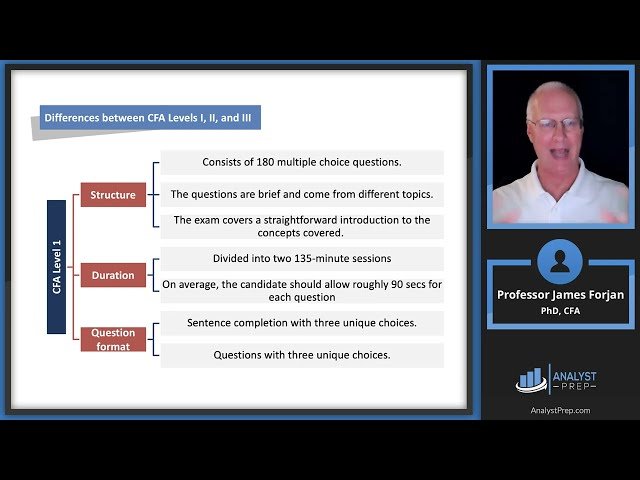 Differences between CFA Levels I, II, and III

CFA Level 1

Structure

Consists of 180 multiple choice questions.

The questions are brief and come from different topics.

The exam covers a straightforward introduction to the concepts covered.

Duration

Divided into two 135-minute sessions

On average, the candidate should allow roughly 90 secs for each question

Question format

Sentence completion with three unique choices.

Questions with three unique choices.

Professor James Forjan
PhD, CFA

ANALYST PREP

AnalystPrep.com